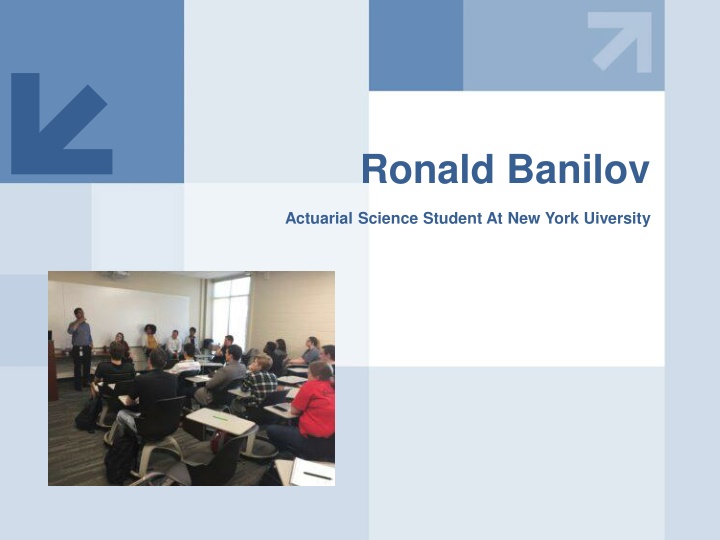 Ronald Banilov

Actuarial Science Student At New York Uiversity